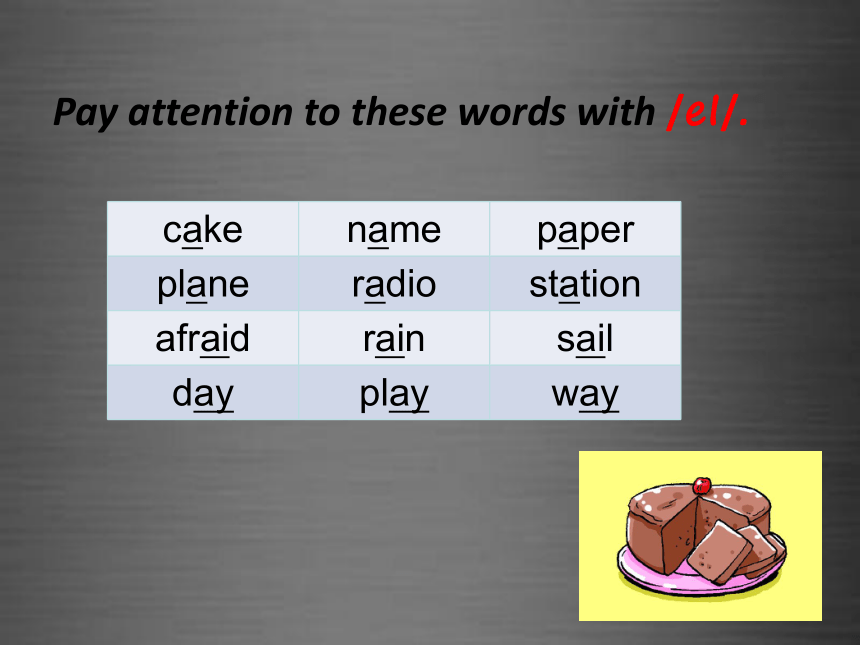 Pay attention to these words with /eI/.

| cake | name | paper |
|---|---|---|
| plane | radio | station |
| afraid | rain | sail |
| day | play | way |